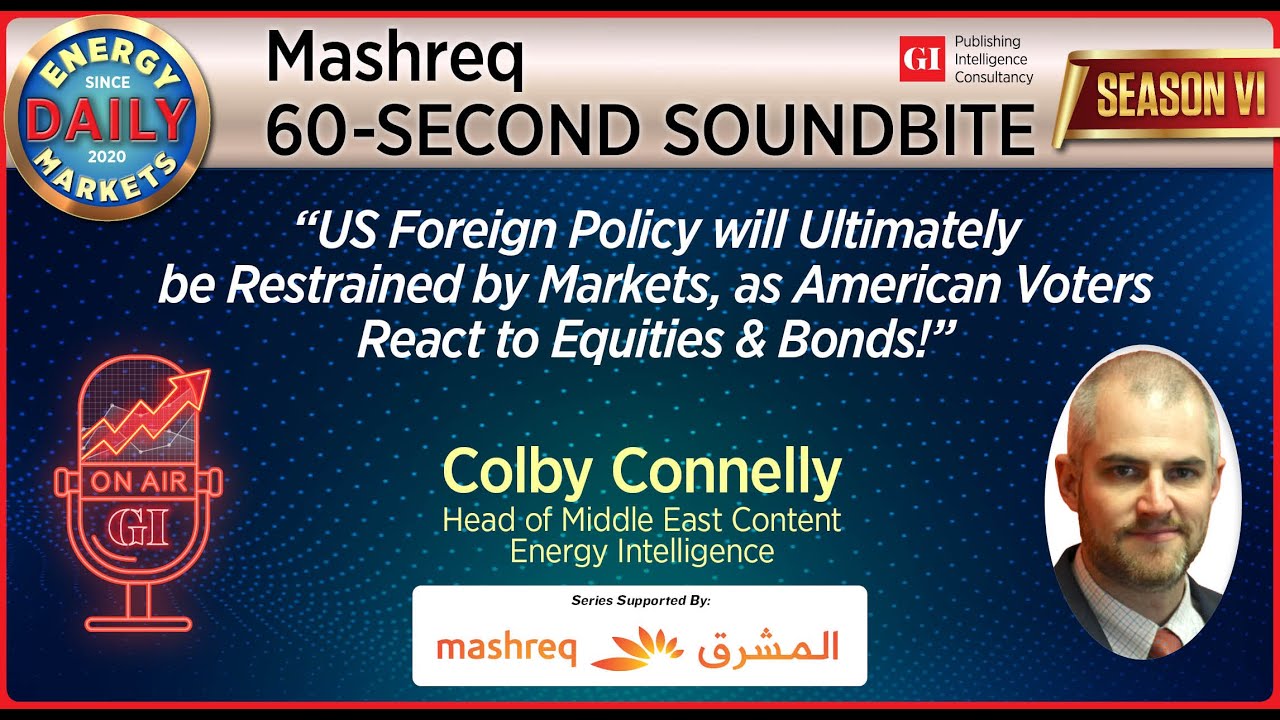 ENERGY SINCE DAILY 2020 MARKETS

Mashreq
60-SECOND SOUNDBITE

GI Publishing Intelligence Consultancy

SEASON VI

"US Foreign Policy will Ultimately be Restrained by Markets, as American Voters React to Equities & Bonds!"

ON AIR
GI

Colby Connelly
Head of Middle East Content
Energy Intelligence

Series Supported By:
mashreq المشرق